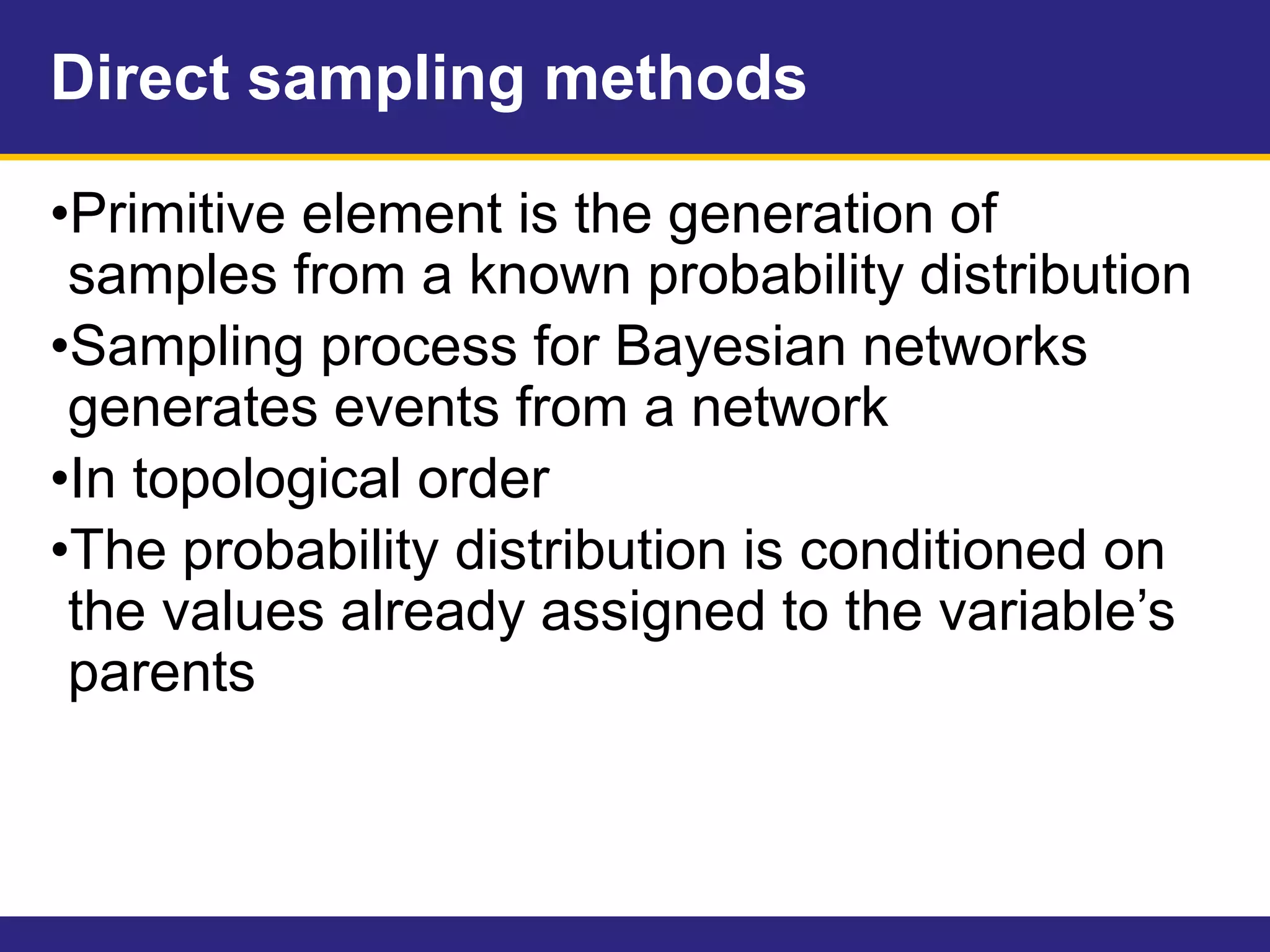 Direct sampling methods

•Primitive element is the generation of samples from a known probability distribution

•Sampling process for Bayesian networks generates events from a network

•In topological order

•The probability distribution is conditioned on the values already assigned to the variable’s parents